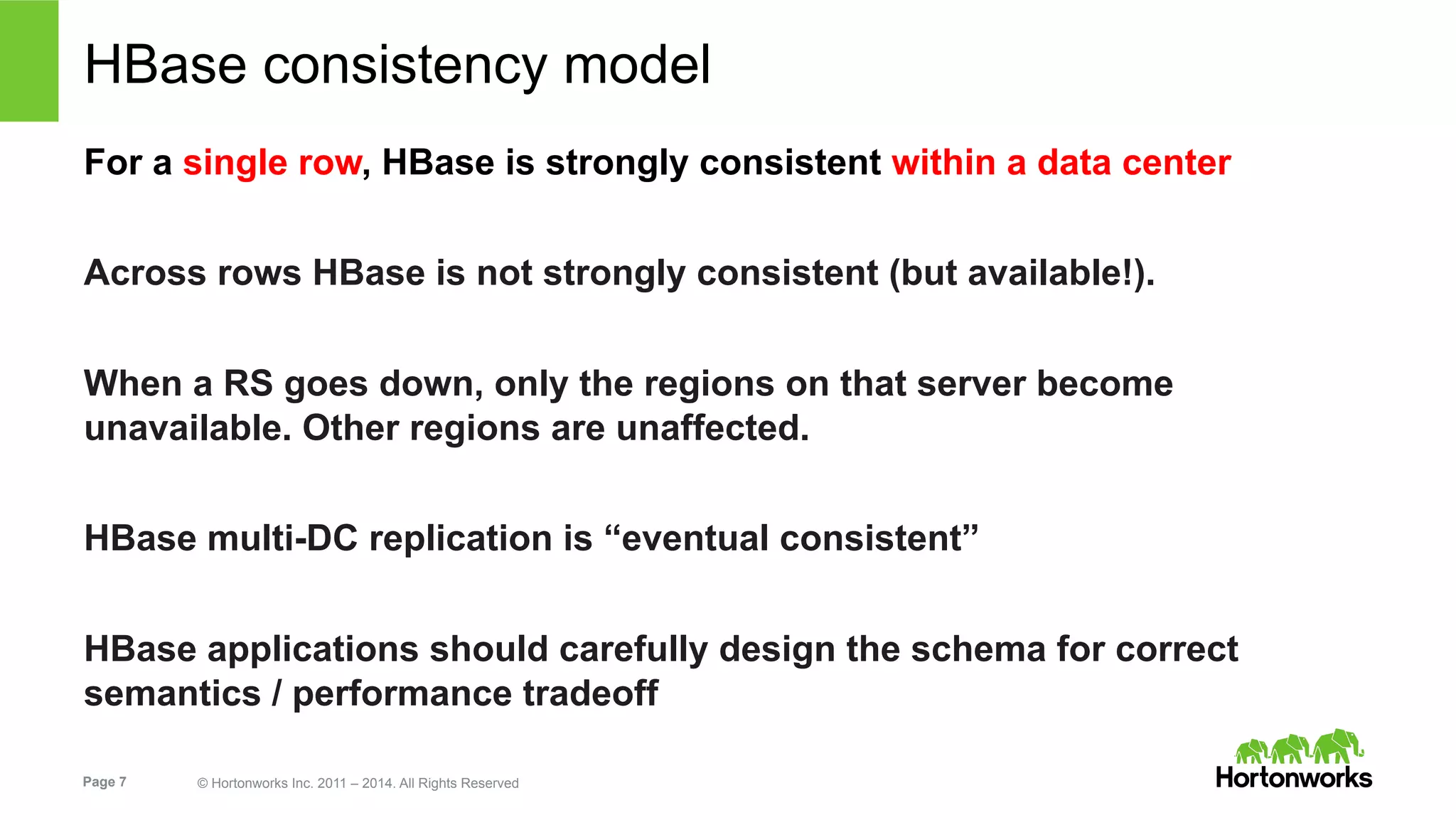 HBase consistency model

For a single row, HBase is strongly consistent within a data center

Across rows HBase is not strongly consistent (but available!).

When a RS goes down, only the regions on that server become unavailable. Other regions are unaffected.

HBase multi-DC replication is “eventual consistent”

HBase applications should carefully design the schema for correct semantics / performance tradeoff

Page 7

© Hortonworks Inc. 2011 – 2014. All Rights Reserved

Hortonworks